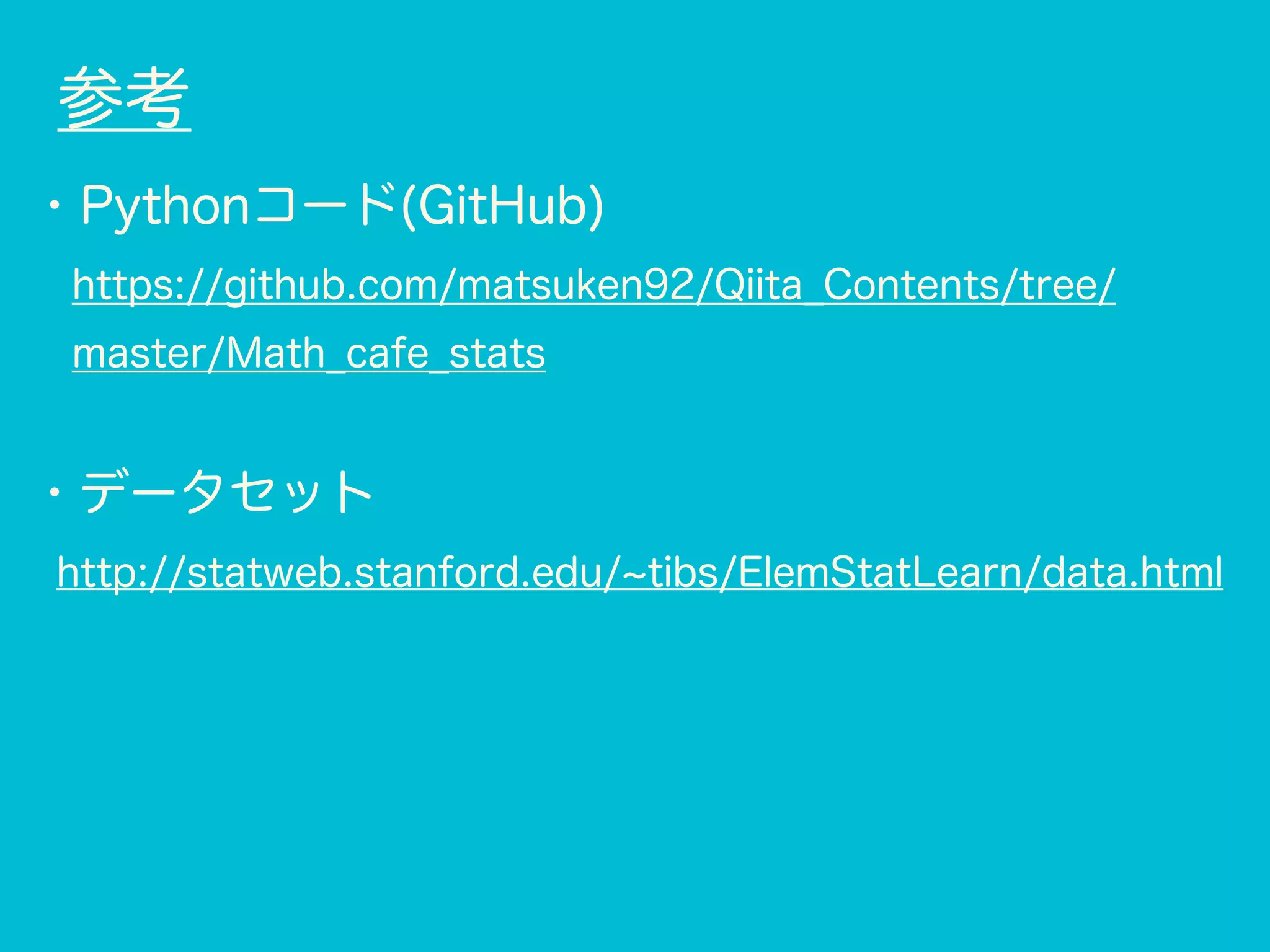 参考

・Pythonコード(GitHub)

https://github.com/matsuken92/Qiita_Contents/tree/master/Math_cafe_stats

・データセット

http://statweb.stanford.edu/~tibs/ElemStatLearn/data.html